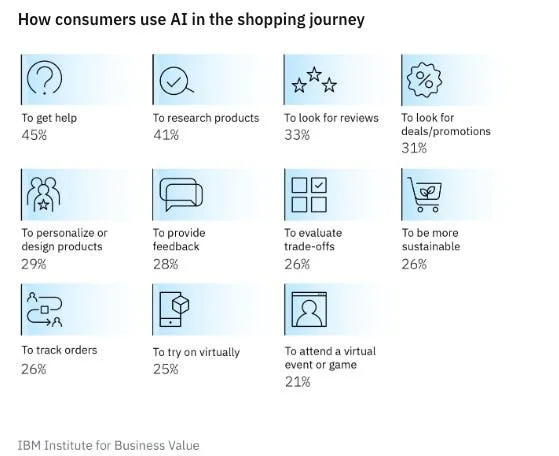 How consumers use AI in the shopping journey

To get help
45%

To research products
41%

To look for reviews
33%

To look for deals/promotions
31%

To personalize or design products
29%

To provide feedback
28%

To evaluate trade-offs
26%

To be more sustainable
26%

To track orders
26%

To try on virtually
25%

To attend a virtual event or game
21%

IBM Institute for Business Value